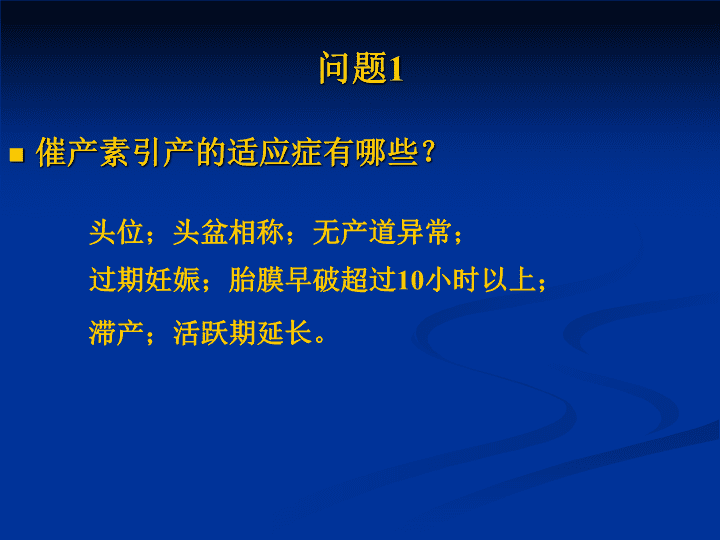 问题1

■ 催产素引产的适应症有哪些？

头位；头盆相称；无产道异常；

过期妊娠；胎膜早破超过10小时以上；

滞产；活跃期延长。